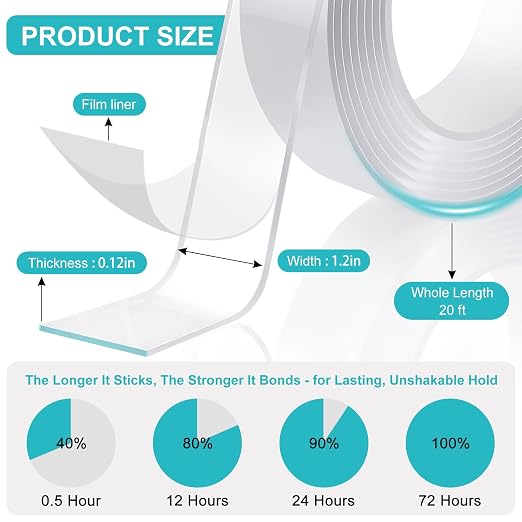 PRODUCT SIZE

Film liner

Thickness : 0.12in

Width : 1.2in

Whole Length 20 ft

The Longer It Sticks, The Stronger It Bonds - for Lasting, Unshakable Hold

40%
0.5 Hour

80%
12 Hours

90%
24 Hours

100%
72 Hours